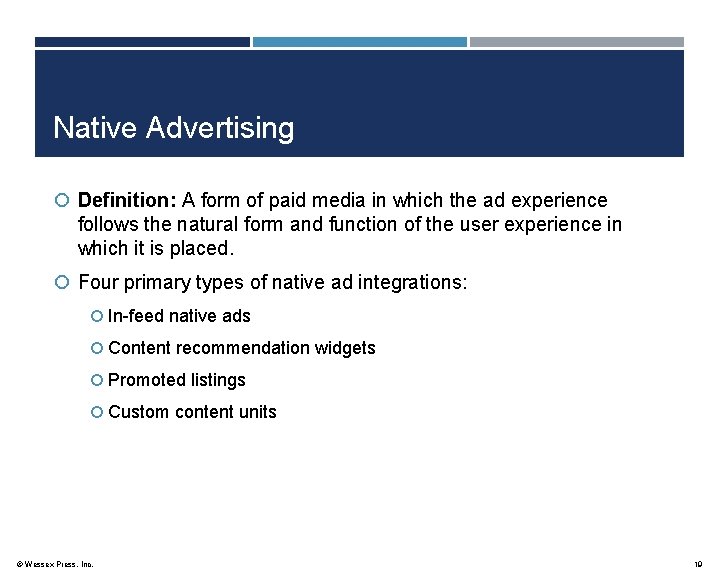 Native Advertising

Definition: A form of paid media in which the ad experience follows the natural form and function of the user experience in which it is placed.

Four primary types of native ad integrations:

In-feed native ads

Content recommendation widgets

Promoted listings

Custom content units

© Wessex Press, Inc.

10